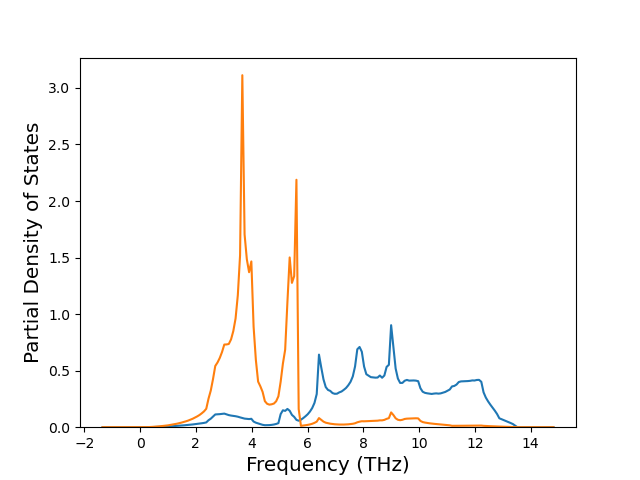 Partial Density of States

3.0
2.5
2.0
1.5
1.0
0.5
0.0

−2
0
2
4
6
8
10
12
14

Frequency (THz)